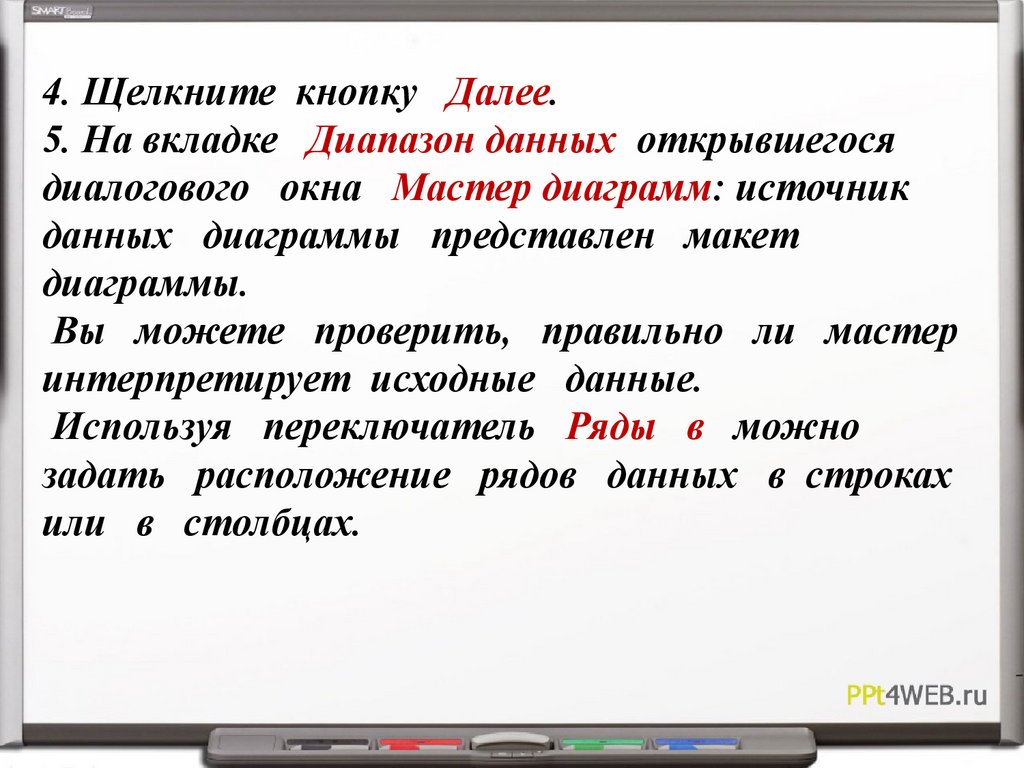 SMART Board

4. Щелкните кнопку Далее.
5. На вкладке Диапазон данных открывшегося диалогового окна Мастер диаграмм: источник данных диаграммы представлен макет диаграммы.
Вы можете проверить, правильно ли мастер интерпретирует исходные данные.
Используя переключатель Ряды в можно задать расположение рядов данных в строках или в столбцах.

PPt4WEB.ru